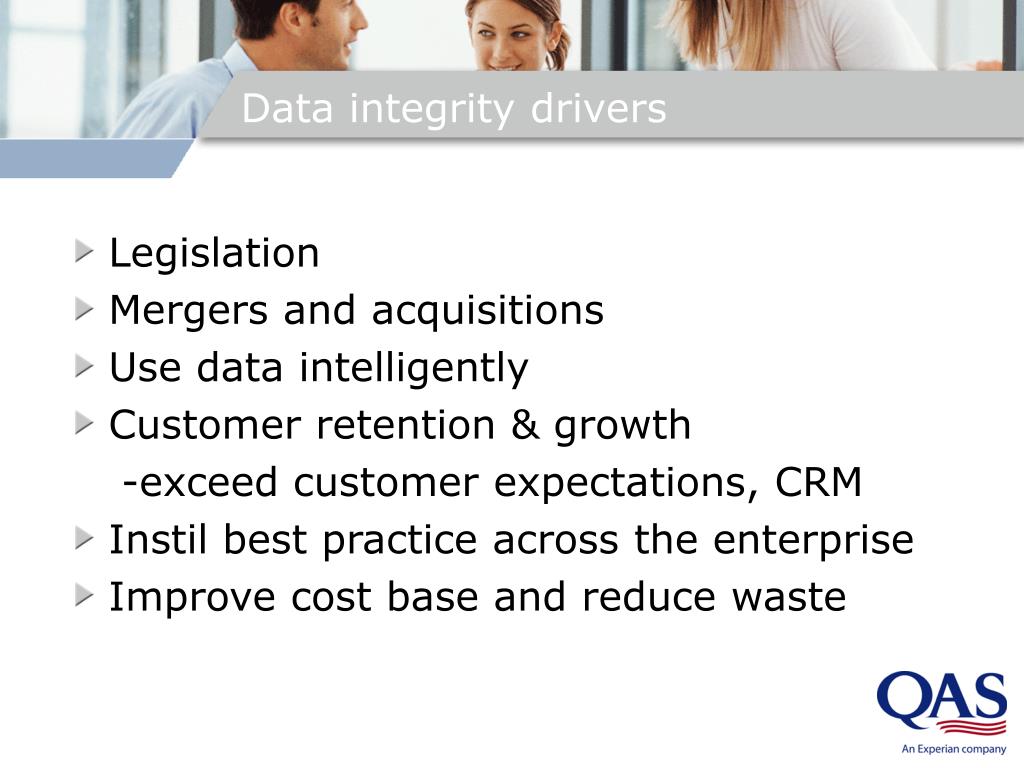 Data integrity drivers

Legislation
Mergers and acquisitions
Use data intelligently
Customer retention & growth
-exceed customer expectations, CRM
Instil best practice across the enterprise
Improve cost base and reduce waste

QAS
An Experian company